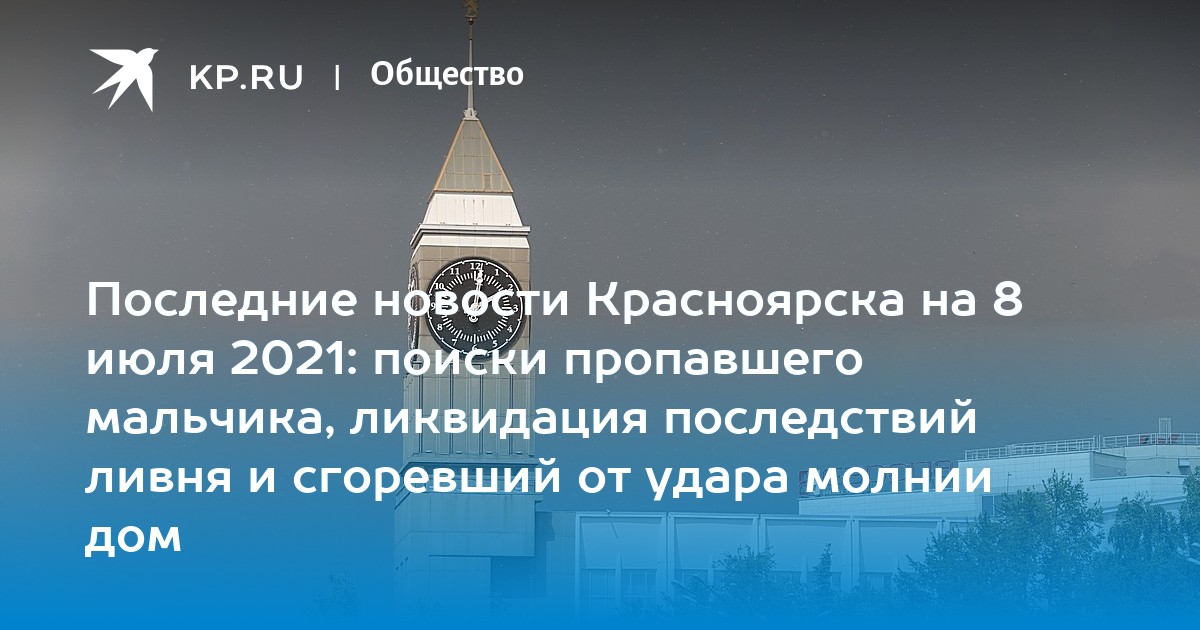 KP.RU | Общество

Последние новости Красноярска на 8 июля 2021: поиски пропавшего мальчика, ликвидация последствий ливня и сгоревший от удара молнии дом